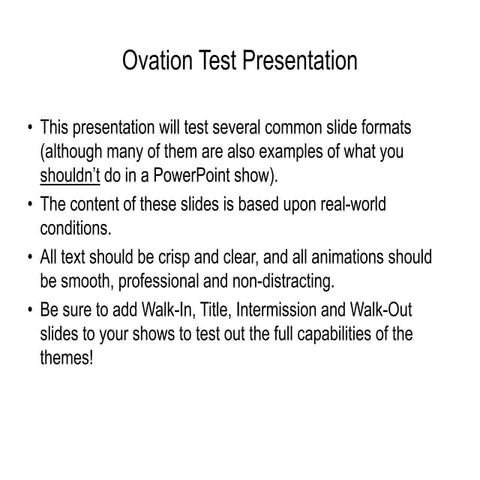 Ovation Test Presentation

• This presentation will test several common slide formats (although many of them are also examples of what you shouldn't do in a PowerPoint show).

• The content of these slides is based upon real-world conditions.

• All text should be crisp and clear, and all animations should be smooth, professional and non-distracting.

• Be sure to add Walk-In, Title, Intermission and Walk-Out slides to your shows to test out the full capabilities of the themes!